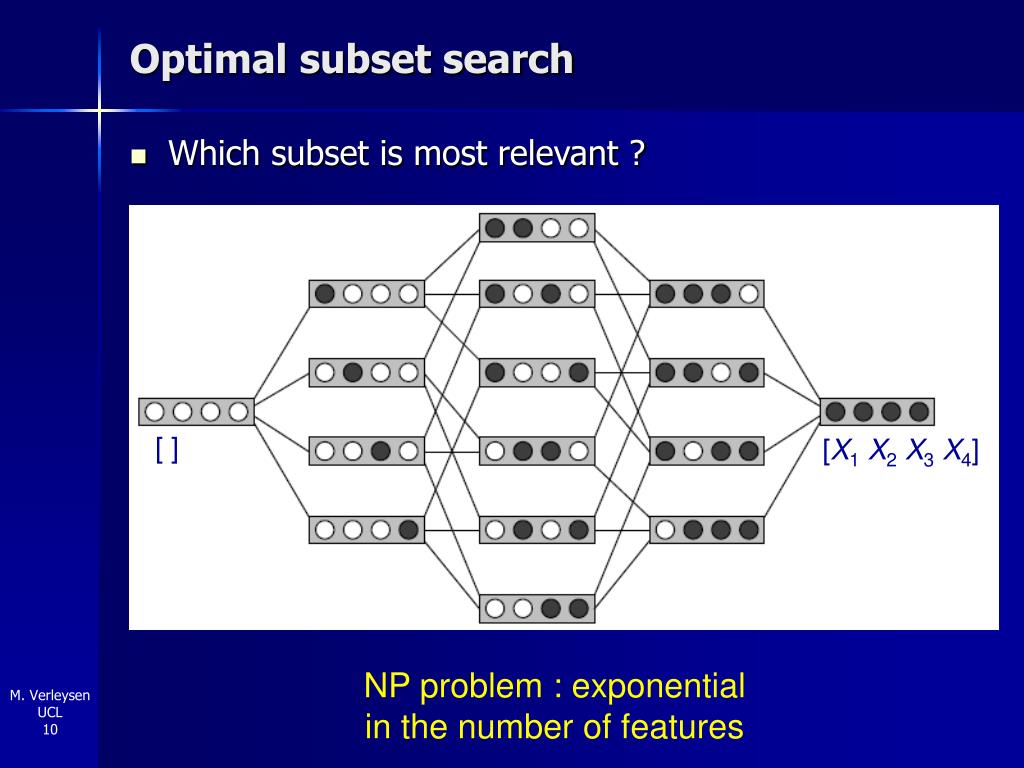 Optimal subset search

Which subset is most relevant ?

[ ]

$[X_1\ X_2\ X_3\ X_4]$

NP problem : exponential in the number of features

M. Verleysen
UCL
10